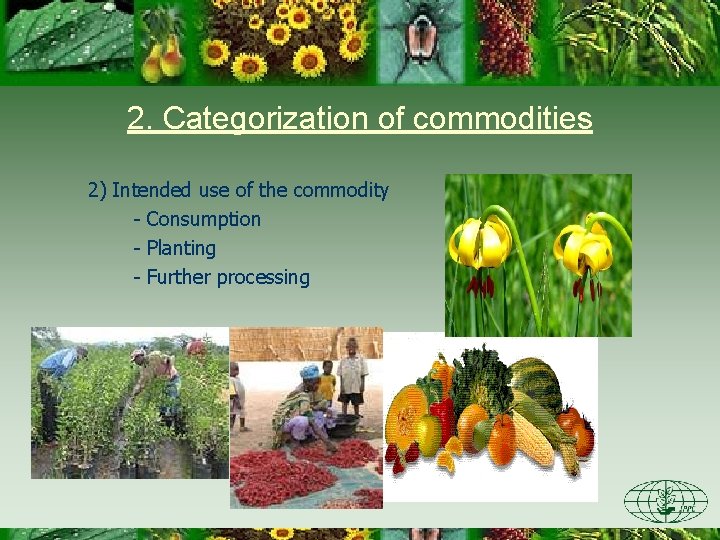 2. Categorization of commodities

2) Intended use of the commodity
- Consumption
- Planting
- Further processing

IPPC